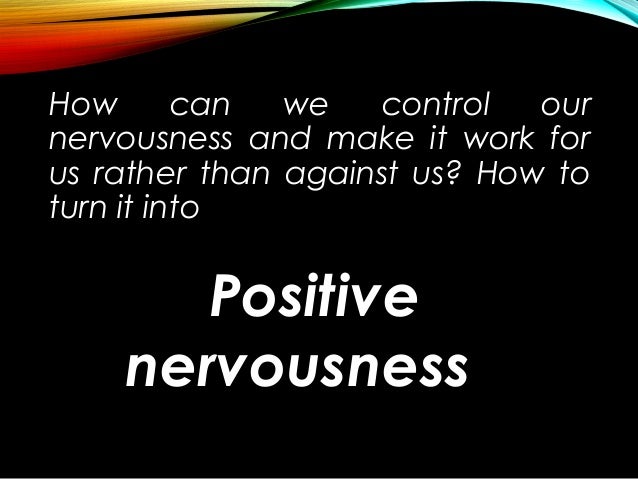 How can we control our nervousness and make it work for us rather than against us? How to turn it into

Positive nervousness